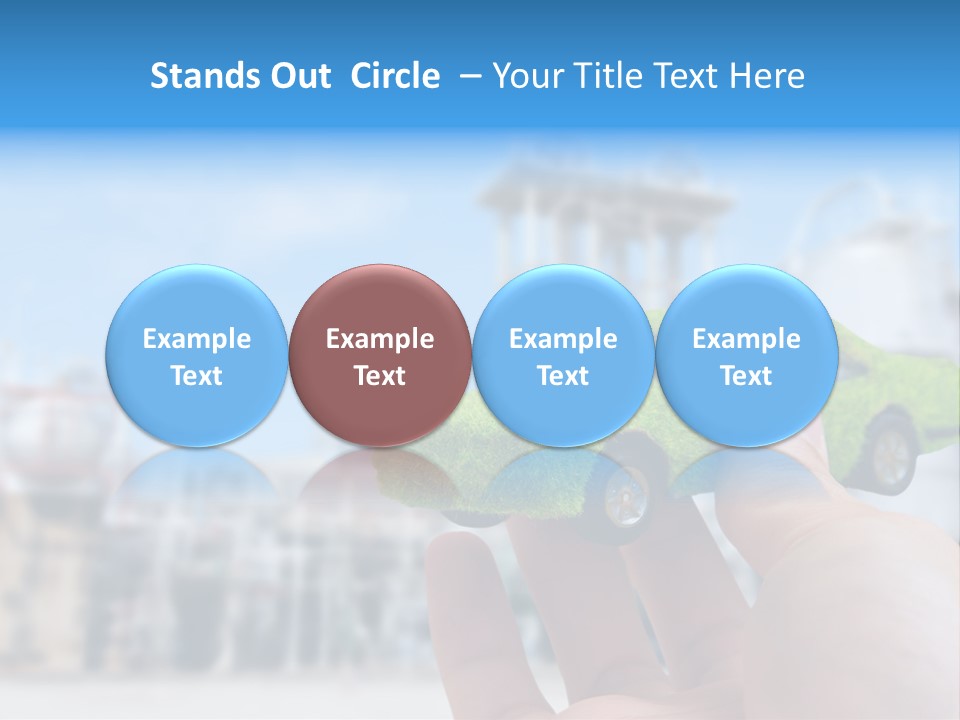 Stands Out Circle – Your Title Text Here

Example Text

Example Text

Example Text

Example Text